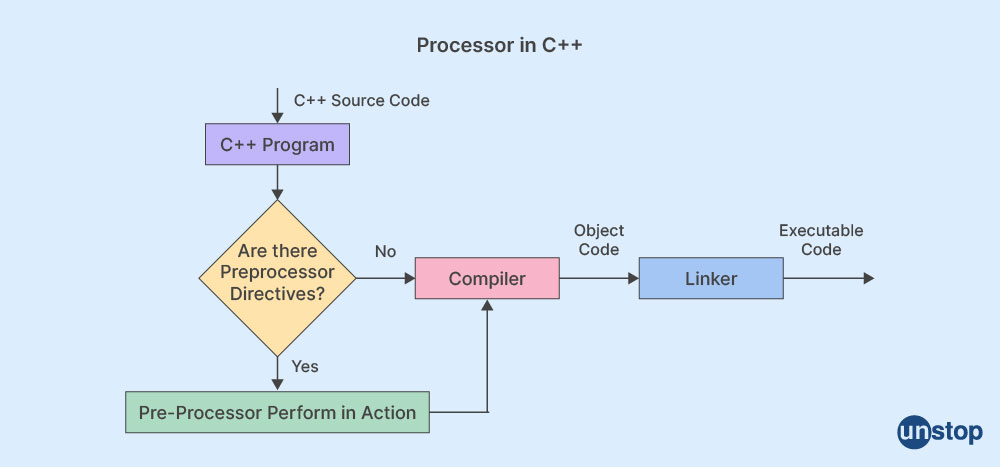 Processor in C++

C++ Source Code

C++ Program

Are there Preprocessor Directives?

No

Compiler

Object Code

Linker

Executable Code

Yes

Pre-Processor Perform in Action

unstop